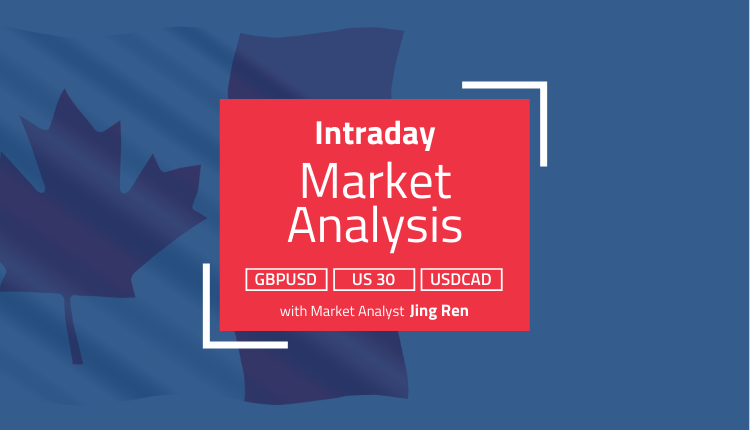 Intraday
Market Analysis

GBPUSD US 30 USDCAD

with Market Analyst Jing Ren